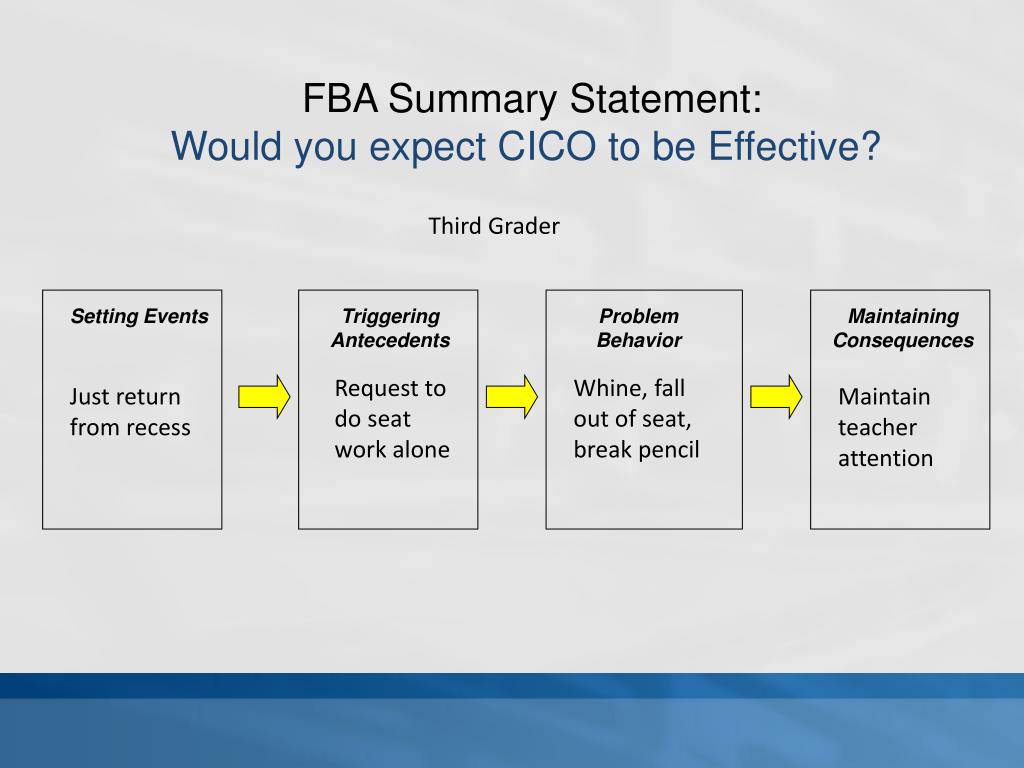 FBA Summary Statement:
Would you expect CICO to be Effective?

Third Grader

Setting Events

Just return from recess

Triggering Antecedents

Request to do seat work alone

Problem Behavior

Whine, fall out of seat, break pencil

Maintaining Consequences

Maintain teacher attention